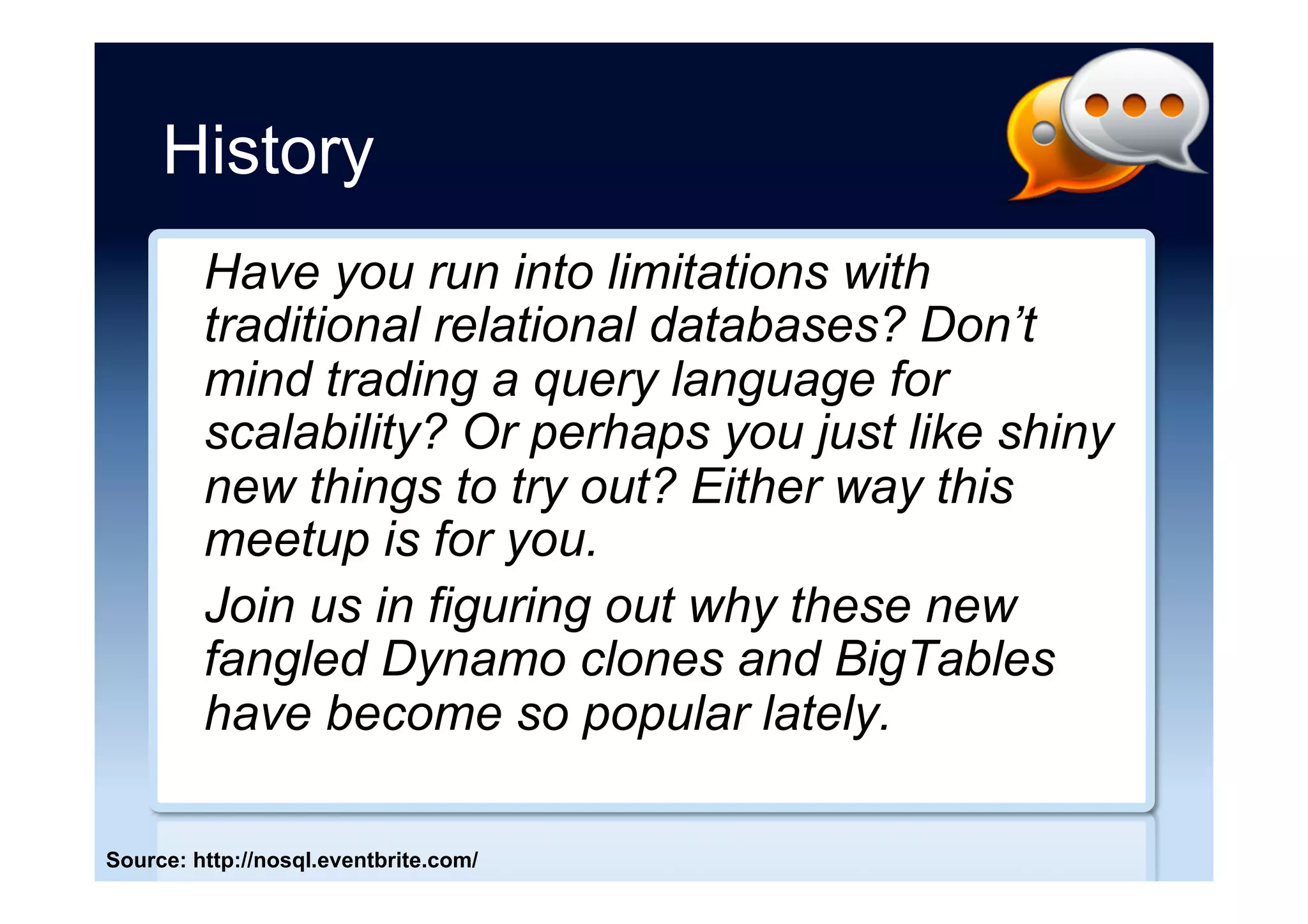 History

Have you run into limitations with traditional relational databases? Don’t mind trading a query language for scalability? Or perhaps you just like shiny new things to try out? Either way this meetup is for you.

Join us in figuring out why these new fangled Dynamo clones and BigTables have become so popular lately.

Source: http://nosql.eventbrite.com/